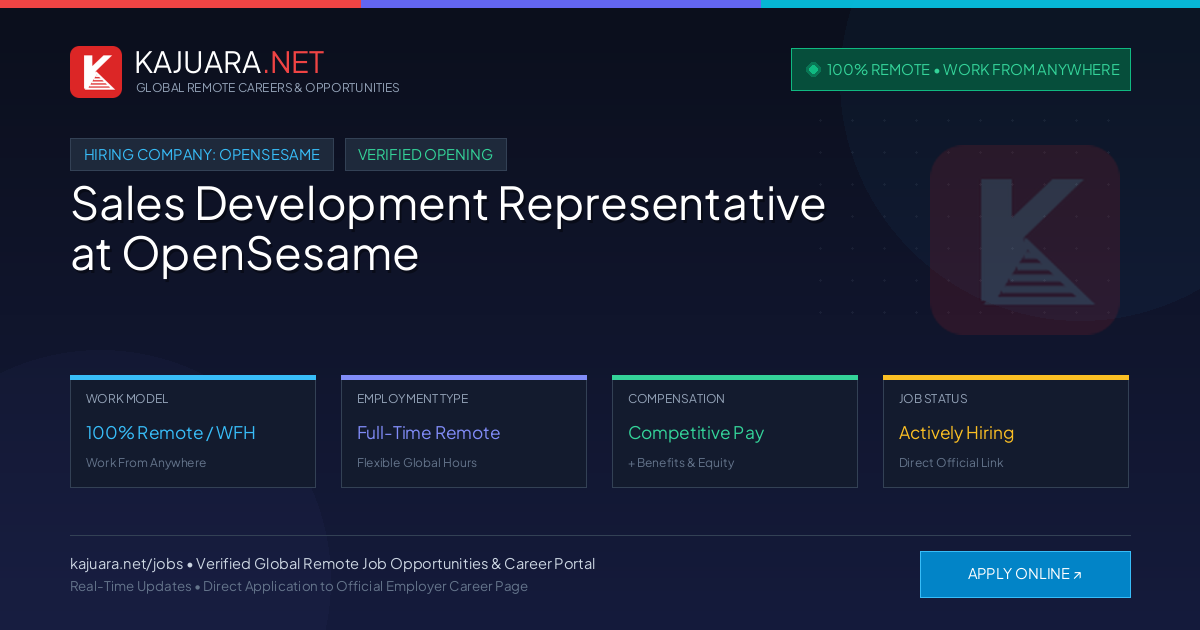 KAJUARA.NET
GLOBAL REMOTE CAREERS & OPPORTUNITIES

100% REMOTE • WORK FROM ANYWHERE

HIRING COMPANY: OPENSESAME

VERIFIED OPENING

Sales Development Representative at OpenSesame

WORK MODEL
100% Remote / WFH
Work From Anywhere

EMPLOYMENT TYPE
Full-Time Remote
Flexible Global Hours

COMPENSATION
Competitive Pay
+ Benefits & Equity

JOB STATUS
Actively Hiring
Direct Official Link

kajuara.net/jobs • Verified Global Remote Job Opportunities & Career Portal
Real-Time Updates • Direct Application to Official Employer Career Page

APPLY ONLINE ↗